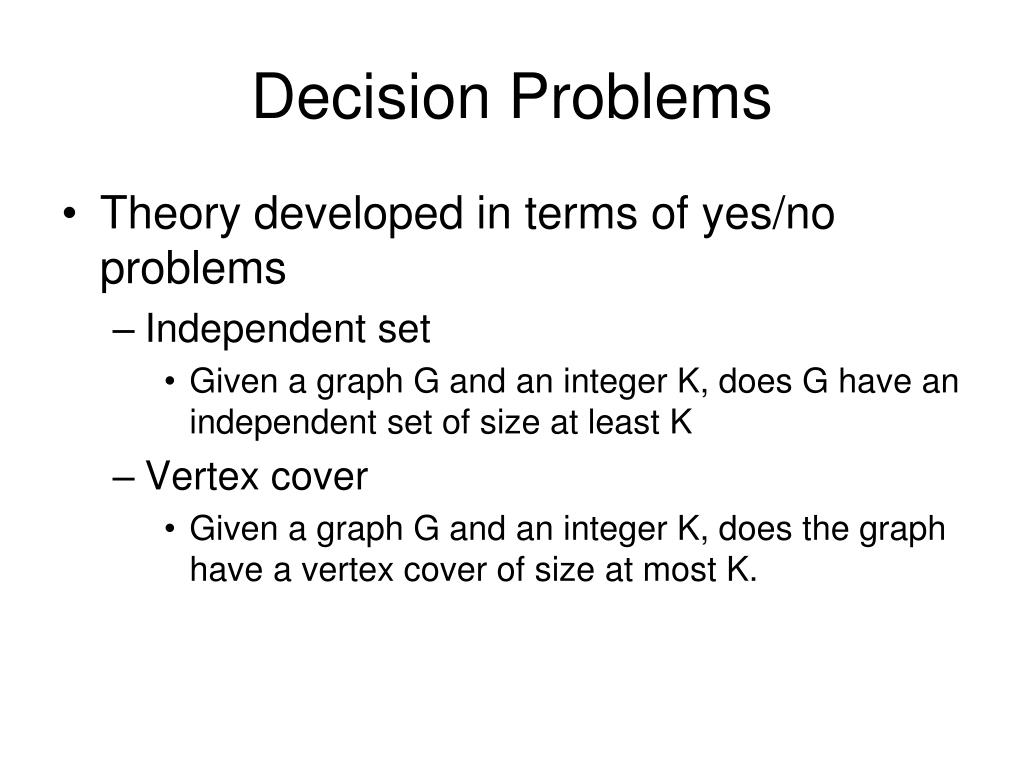 Decision Problems

• Theory developed in terms of yes/no problems
– Independent set
• Given a graph G and an integer K, does G have an independent set of size at least K
– Vertex cover
• Given a graph G and an integer K, does the graph have a vertex cover of size at most K.